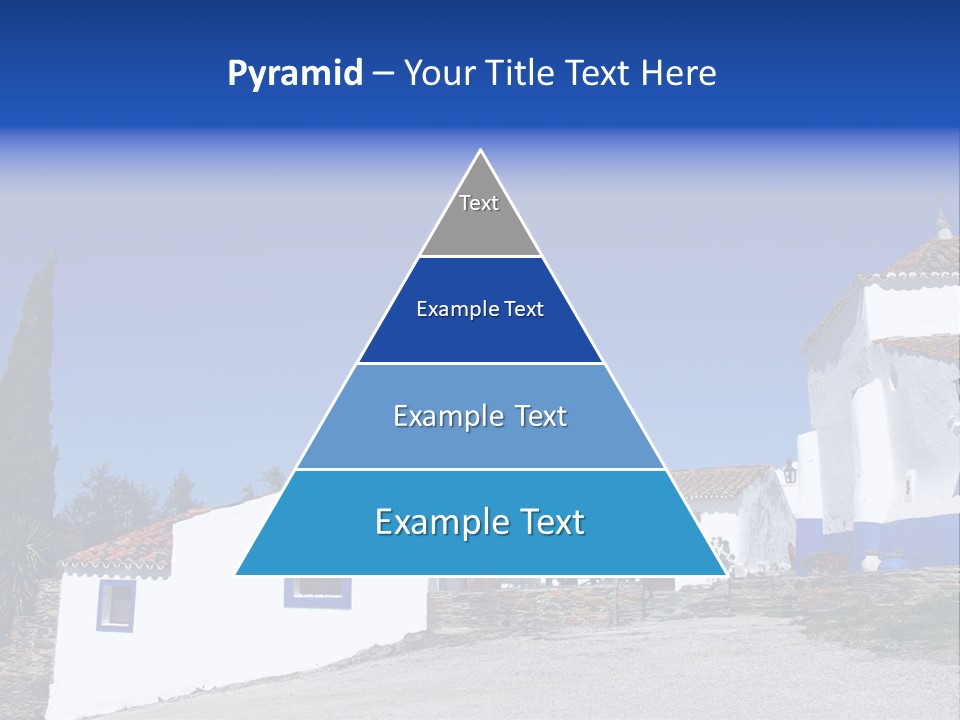 Pyramid – Your Title Text Here

Text

Example Text

Example Text

Example Text